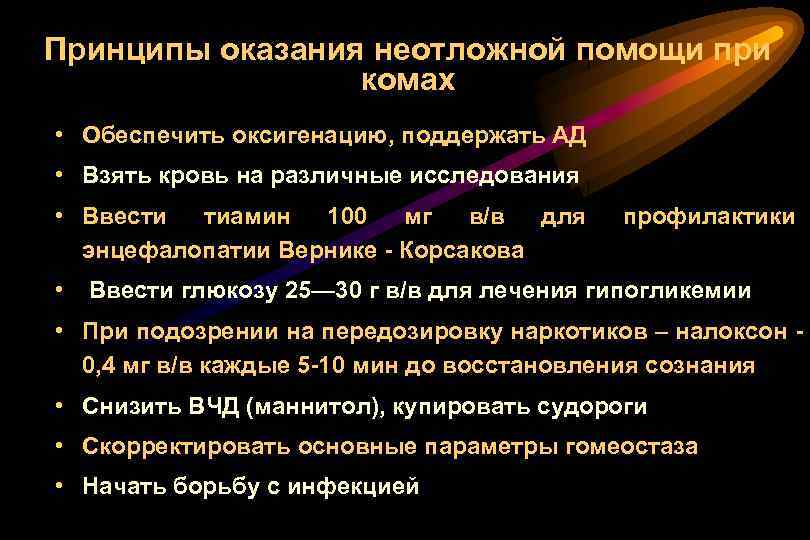 Принципы оказания неотложной помощи при комах

• Обеспечить оксигенацию, поддержать АД
• Взять кровь на различные исследования
• Ввести тиамин 100 мг в/в для профилактики энцефалопатии Вернике - Корсакова
• Ввести глюкозу 25—30 г в/в для лечения гипогликемии
• При подозрении на передозировку наркотиков – налоксон - 0,4 мг в/в каждые 5-10 мин до восстановления сознания
• Снизить ВЧД (маннитол), купировать судороги
• Скорректировать основные параметры гомеостаза
• Начать борьбу с инфекцией